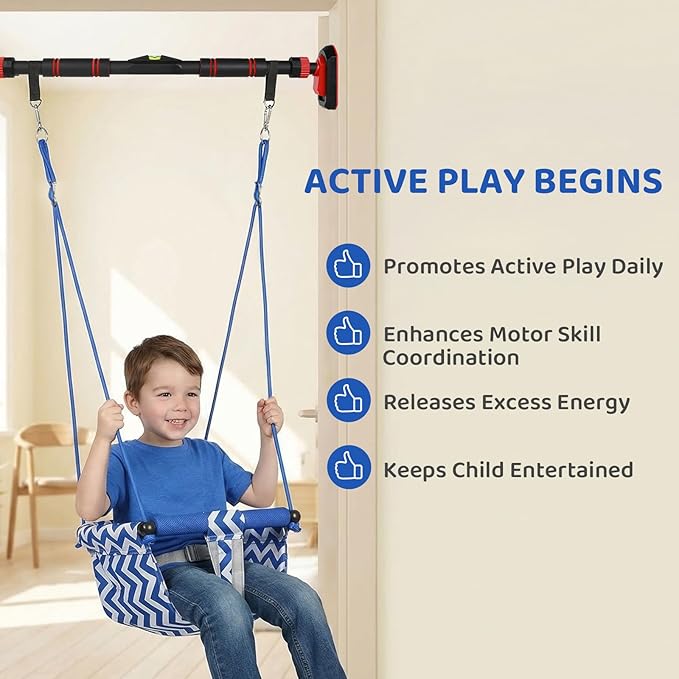 ACTIVE PLAY BEGINS

Promotes Active Play Daily

Enhances Motor Skill Coordination

Releases Excess Energy

Keeps Child Entertained